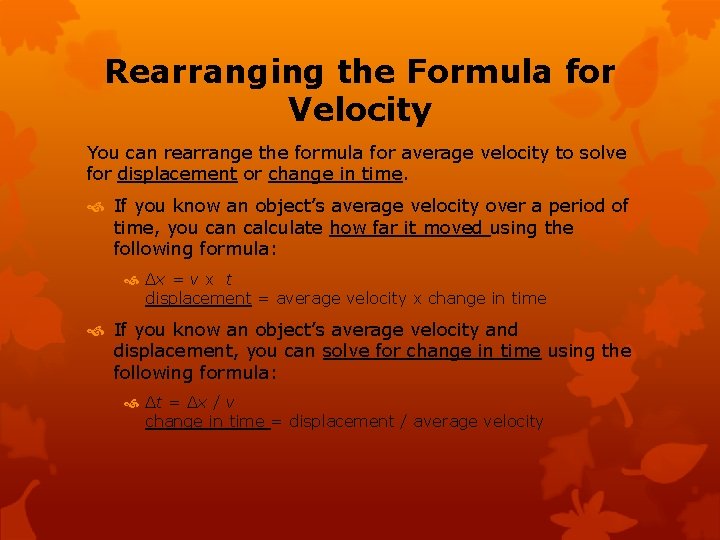 Rearranging the Formula for Velocity

You can rearrange the formula for average velocity to solve for displacement or change in time.

If you know an object's average velocity over a period of time, you can calculate how far it moved using the following formula:

$\Delta x = v \times t$
displacement = average velocity x change in time

If you know an object's average velocity and displacement, you can solve for change in time using the following formula:

$\Delta t = \Delta x / v$
change in time = displacement / average velocity